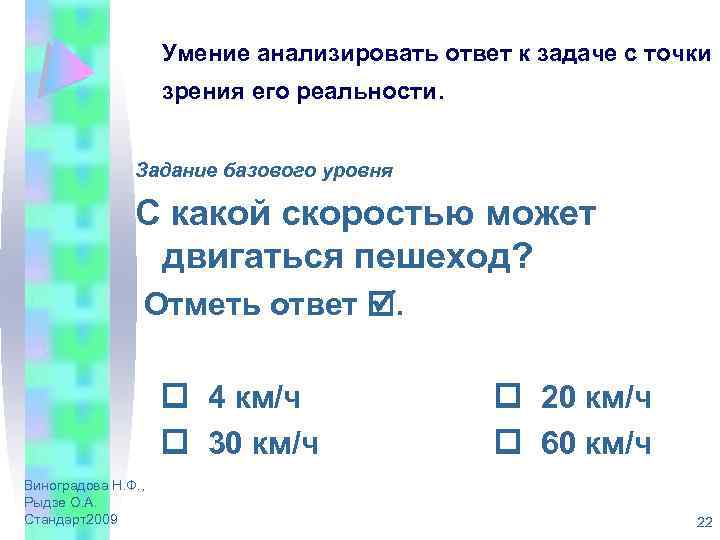 Умение анализировать ответ к задаче с точки зрения его реальности.

Задание базового уровня

С какой скоростью может двигаться пешеход?

Отметь ответ ☑.

☐ 4 км/ч
☐ 30 км/ч

☐ 20 км/ч
☐ 60 км/ч

Виноградова Н.Ф., Рыдзе О.А. Стандарт2009

22